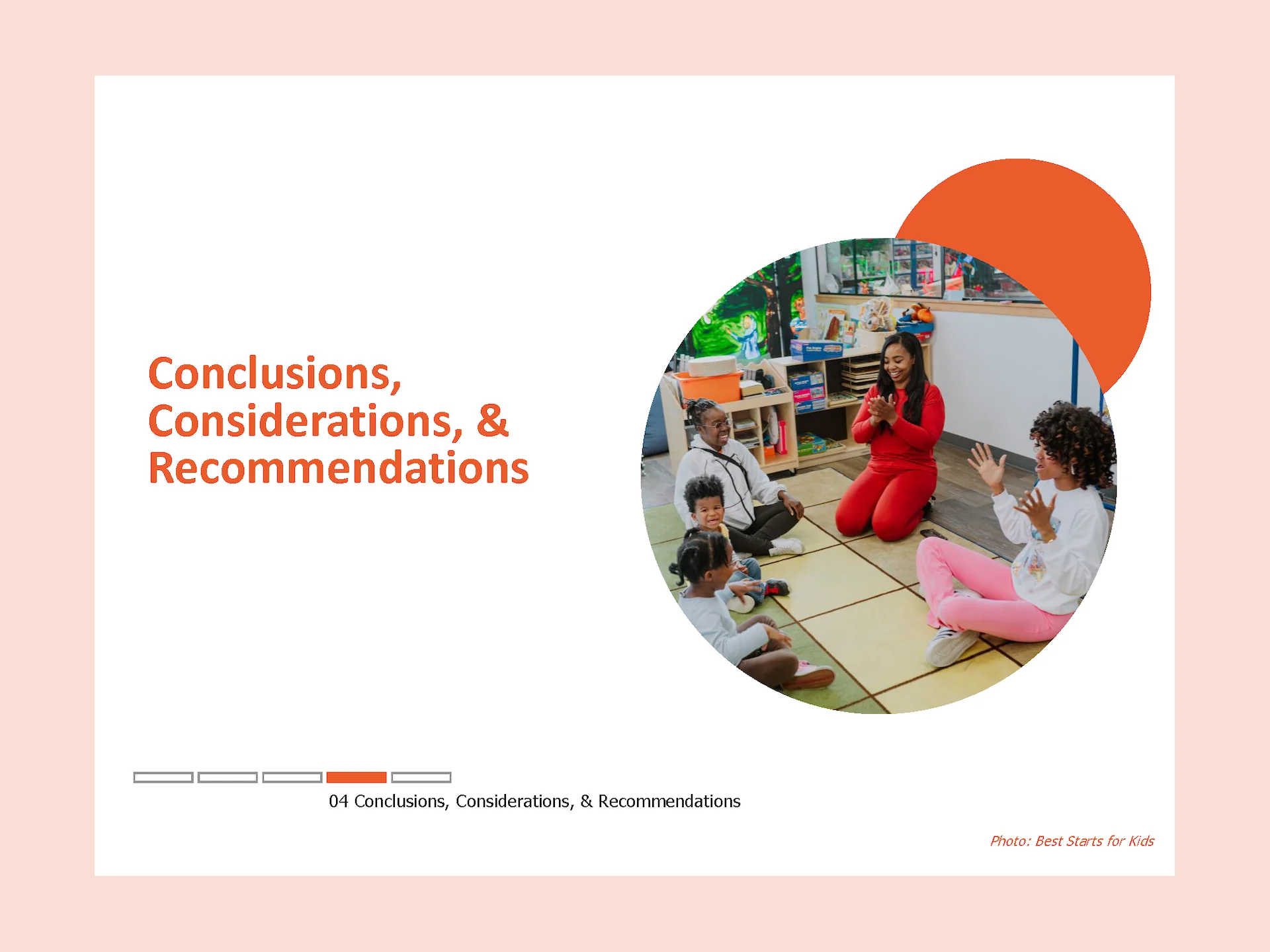 Conclusions, Considerations, & Recommendations

04 Conclusions, Considerations, & Recommendations

Photo: Best Starts for Kids